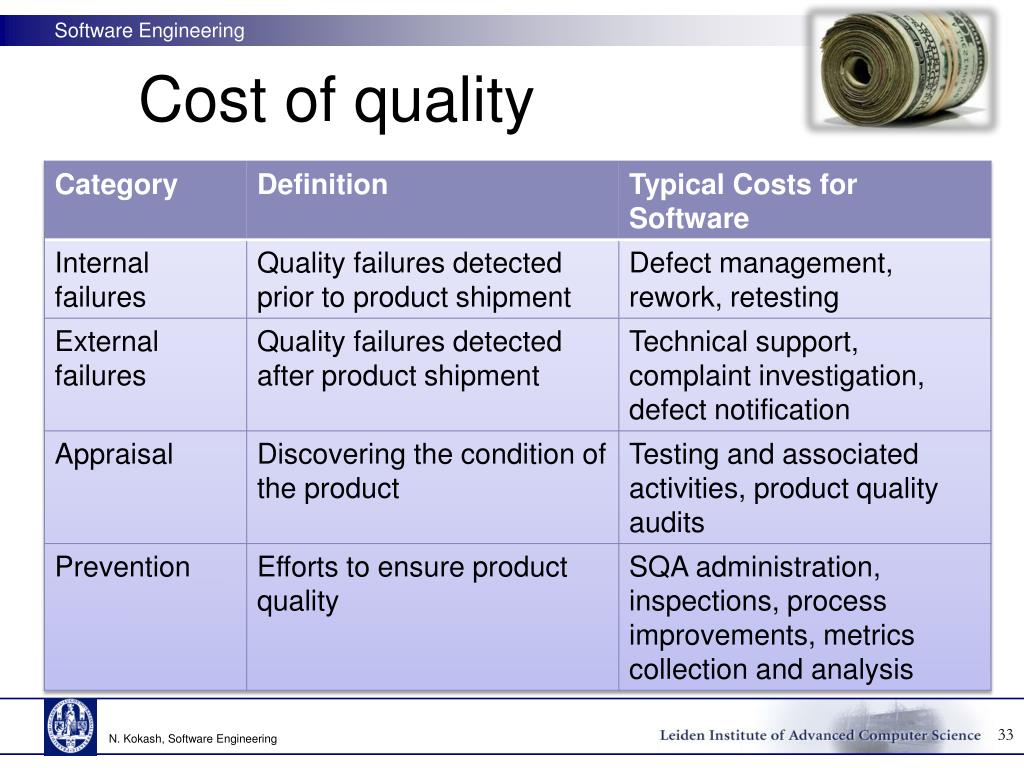 Software Engineering

Cost of quality

| Category | Definition | Typical Costs for Software |
|---|---|---|
| Internal failures | Quality failures detected prior to product shipment | Defect management, rework, retesting |
| External failures | Quality failures detected after product shipment | Technical support, complaint investigation, defect notification |
| Appraisal | Discovering the condition of the product | Testing and associated activities, product quality audits |
| Prevention | Efforts to ensure product quality | SQA administration, inspections, process improvements, metrics collection and analysis |

N. Kokash, Software Engineering

Leiden Institute of Advanced Computer Science

33